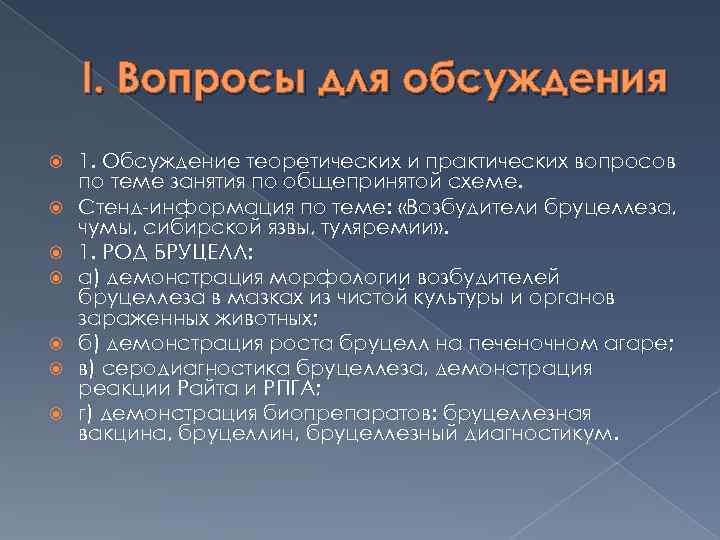 I. Вопросы для обсуждения

1. Обсуждение теоретических и практических вопросов по теме занятия по общепринятой схеме.

Стенд-информация по теме: «Возбудители бруцеллеза, чумы, сибирской язвы, туляремии».

1. РОД БРУЦЕЛЛ:

а) демонстрация морфологии возбудителей бруцеллеза в мазках из чистой культуры и органов зараженных животных;

б) демонстрация роста бруцелл на печеночном агаре;

в) серодиагностика бруцеллеза, демонстрация реакции Райта и РПГА;

г) демонстрация биопрепаратов: бруцеллезная вакцина, бруцеллин, бруцеллезный диагностикум.